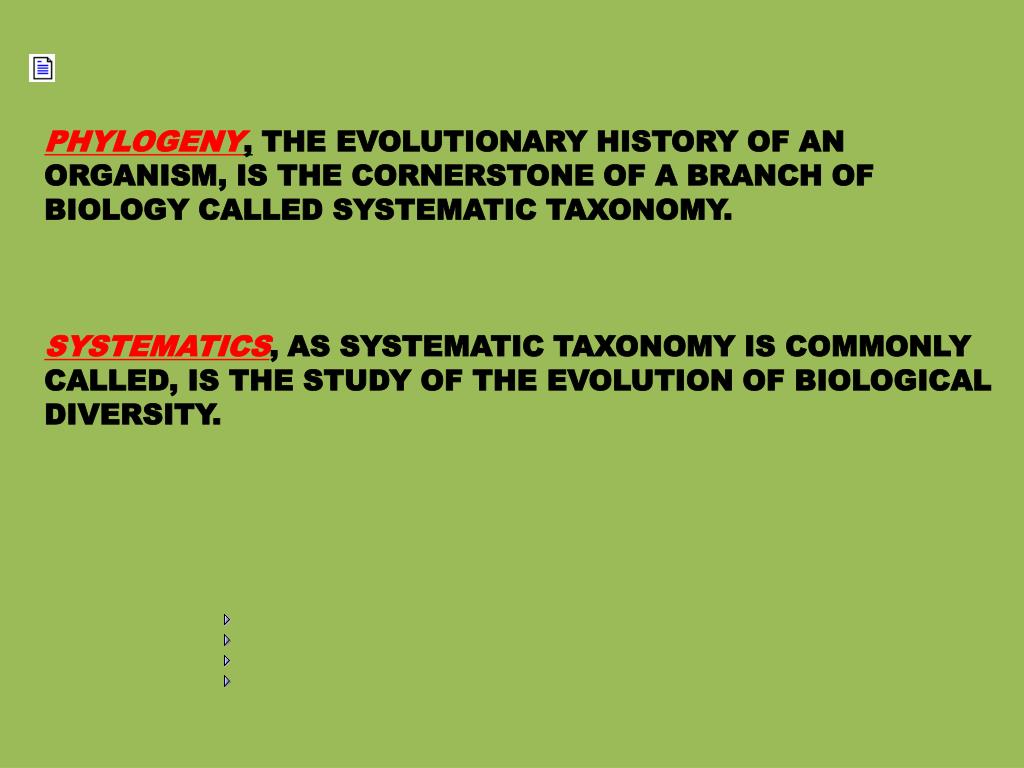 PHYLOGENY, THE EVOLUTIONARY HISTORY OF AN ORGANISM, IS THE CORNERSTONE OF A BRANCH OF BIOLOGY CALLED SYSTEMATIC TAXONOMY.

SYSTEMATICS, AS SYSTEMATIC TAXONOMY IS COMMONLY CALLED, IS THE STUDY OF THE EVOLUTION OF BIOLOGICAL DIVERSITY.